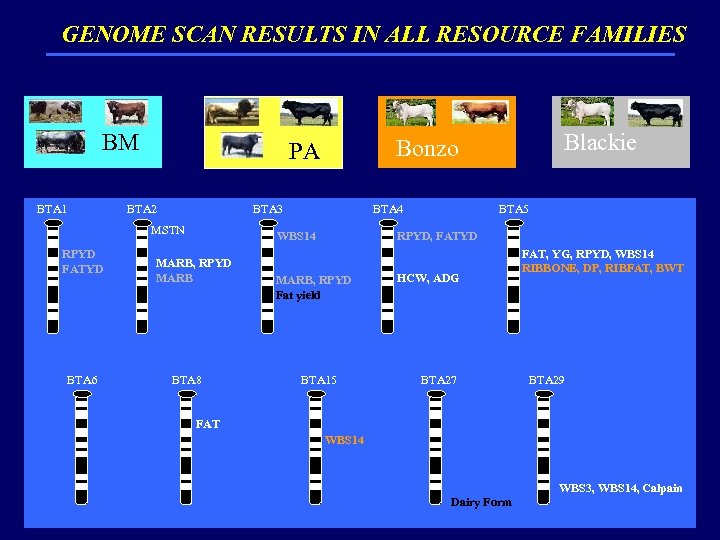 GENOME SCAN RESULTS IN ALL RESOURCE FAMILIES

BM

PA

Bonzo

Blackie

BTA1
RPYD
FATYD

BTA2
MSTN
MARB, RPYD
MARB

BTA3
WBS14
MARB, RPYD
Fat yield

BTA4
RPYD, FATYD
HCW, ADG

BTA5
FAT, YG, RPYD, WBS14
RIBBONE, DP, RIBFAT, BWT

BTA6

BTA8
FAT

BTA15
WBS14

BTA27
Dairy Form

BTA29
WBS3, WBS14, Calpain